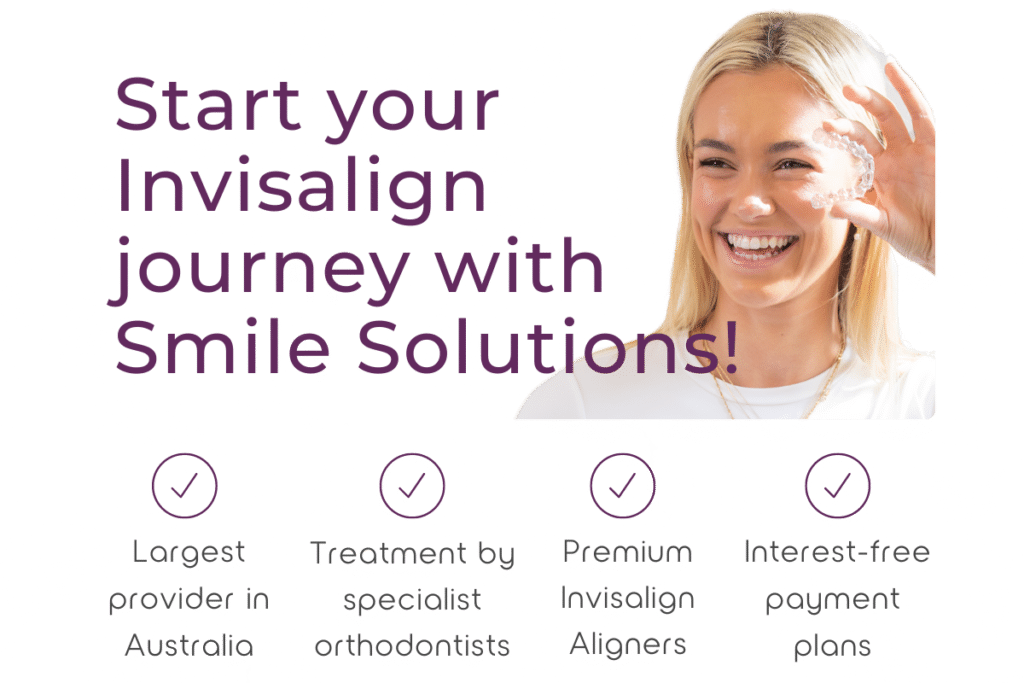 Start your Invisalign journey with Smile Solutions!

Largest provider in Australia

Treatment by specialist orthodontists

Premium Invisalign Aligners

Interest-free payment plans